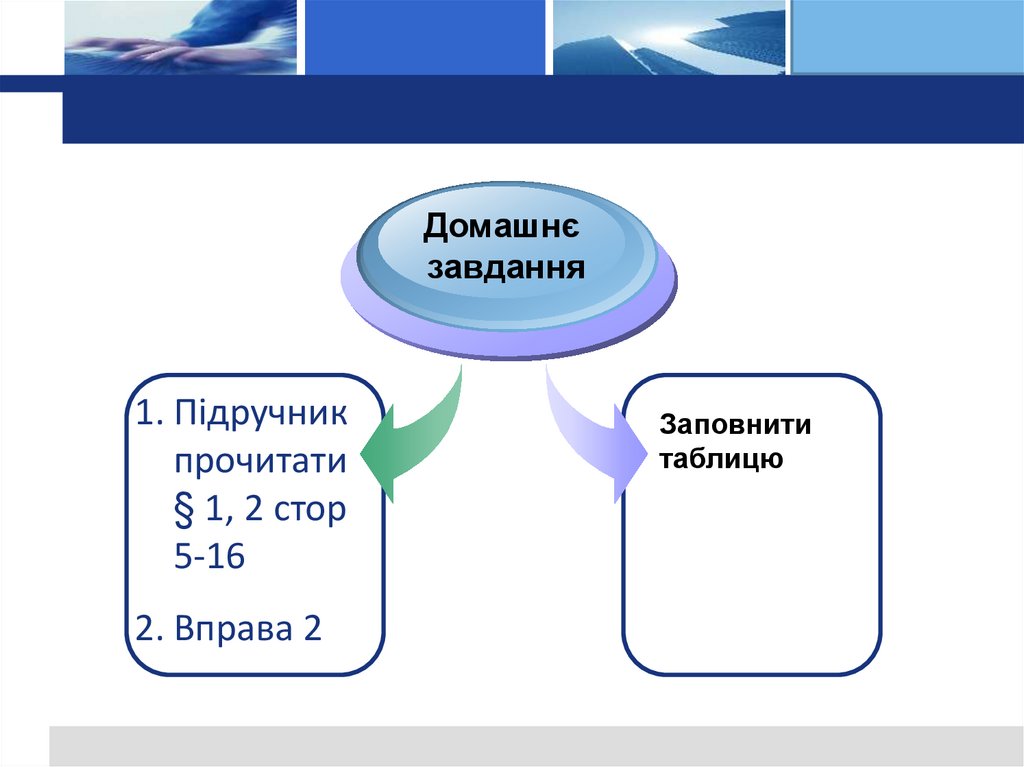 Домашнє завдання

1. Підручник прочитати § 1, 2 стор 5-16

2. Вправа 2

Заповнити таблицю